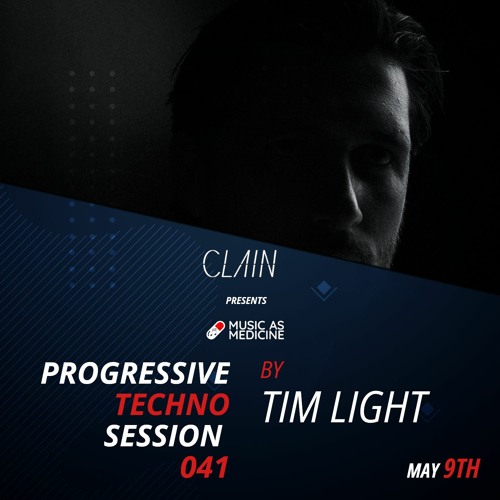 CLAIN

PRESENTS

MUSIC AS MEDICINE

PROGRESSIVE TECHNO SESSION 041

BY TIM LIGHT

MAY 9TH